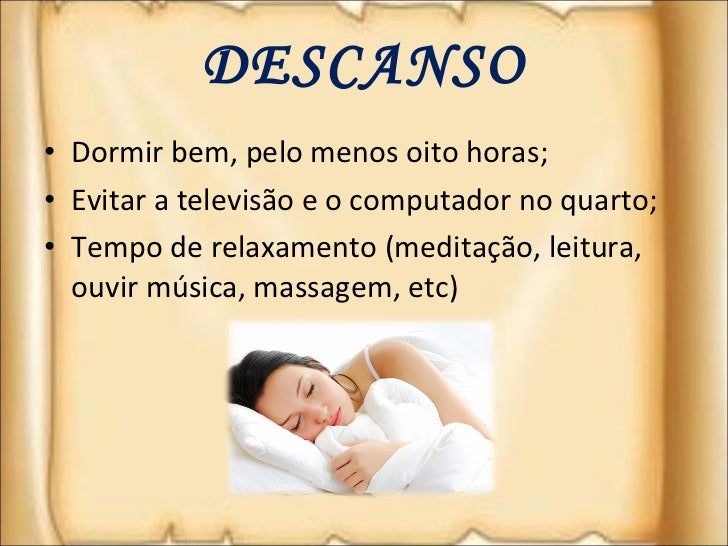 DESCANSO

• Dormir bem, pelo menos oito horas;
• Evitar a televisão e o computador no quarto;
• Tempo de relaxamento (meditação, leitura, ouvir música, massagem, etc)